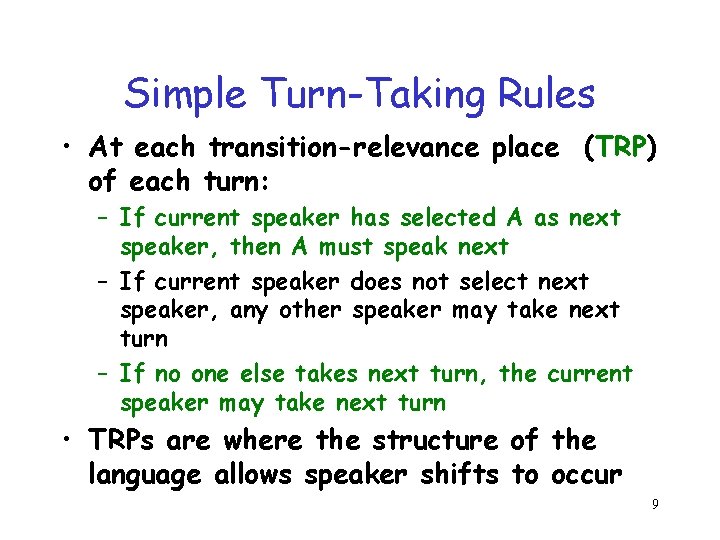 Simple Turn-Taking Rules

• At each transition-relevance place (TRP) of each turn:

– If current speaker has selected A as next speaker, then A must speak next

– If current speaker does not select next speaker, any other speaker may take next turn

– If no one else takes next turn, the current speaker may take next turn

• TRPs are where the structure of the language allows speaker shifts to occur

9